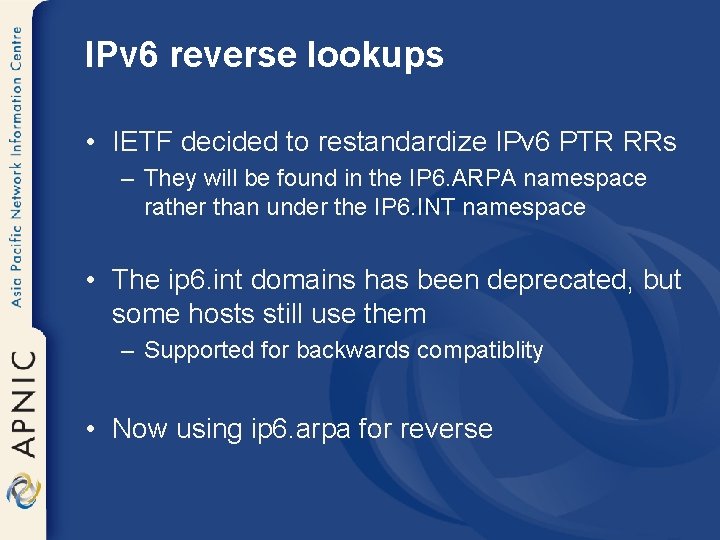 Asia Pacific Network Information Centre

APNIC

IPv6 reverse lookups

• IETF decided to restandardize IPv6 PTR RRs
– They will be found in the IP6.ARPA namespace rather than under the IP6.INT namespace

• The ip6.int domains has been deprecated, but some hosts still use them
– Supported for backwards compatiblity

• Now using ip6.arpa for reverse